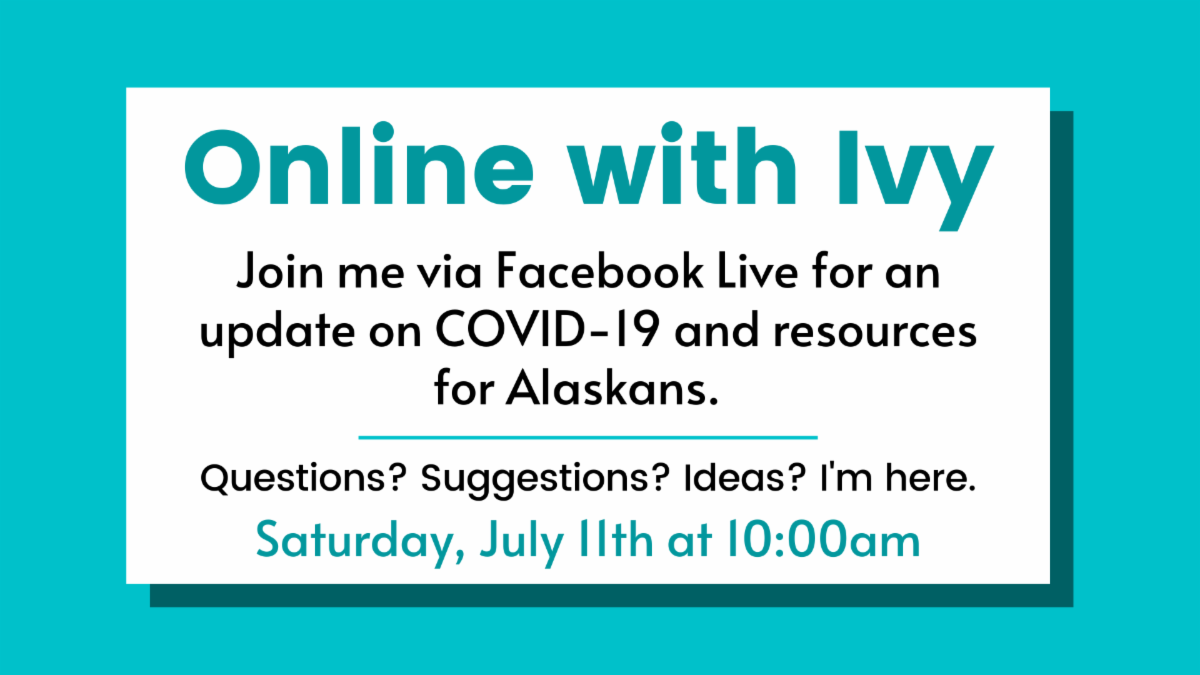 Online with Ivy

Join me via Facebook Live for an update on COVID-19 and resources for Alaskans.

Questions? Suggestions? Ideas? I'm here.

Saturday, July 11th at 10:00am